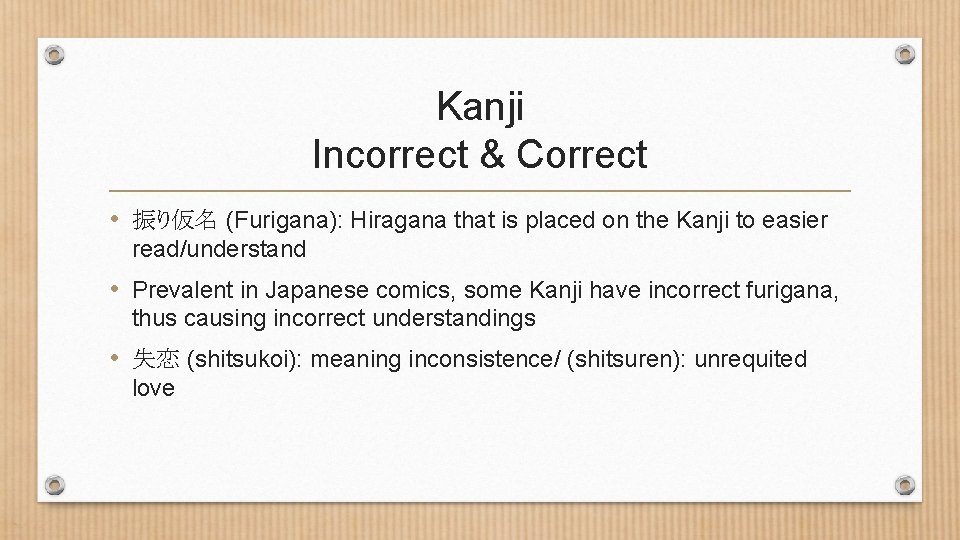 Kanji
Incorrect & Correct

• 振り仮名 (Furigana): Hiragana that is placed on the Kanji to easier read/understand

• Prevalent in Japanese comics, some Kanji have incorrect furigana, thus causing incorrect understandings

• 失恋 (shitsukoi): meaning inconsistence/ (shitsuren): unrequited love